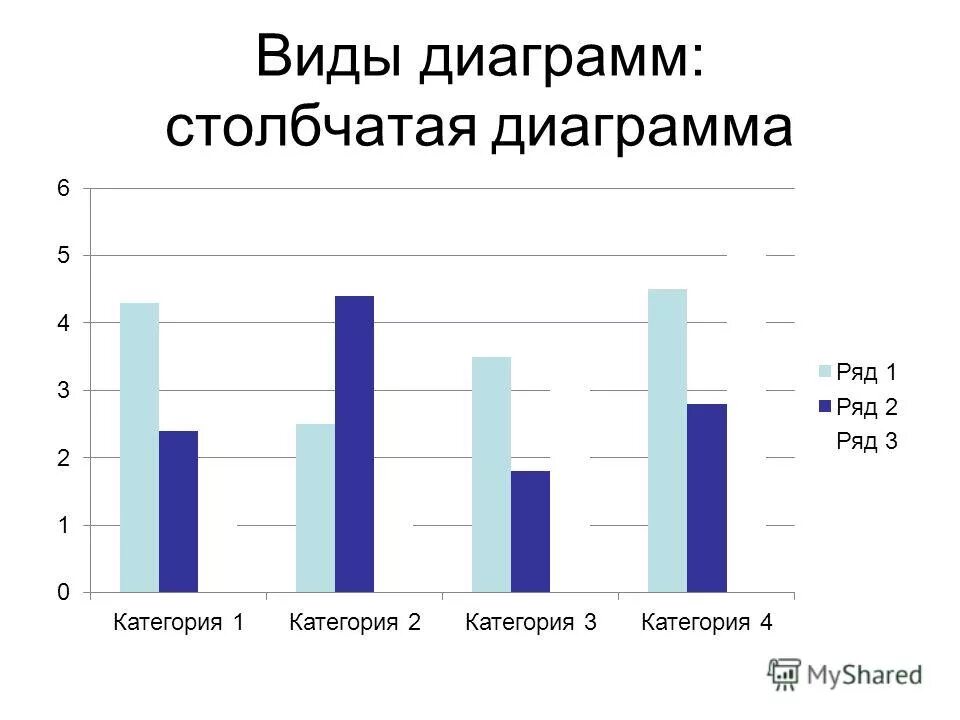 Виды диаграмм: столбчатая диаграмма

6
5
4
3
2
1
0

Категория 1
Категория 2
Категория 3
Категория 4

Ряд 1
Ряд 2
Ряд 3

MyShared